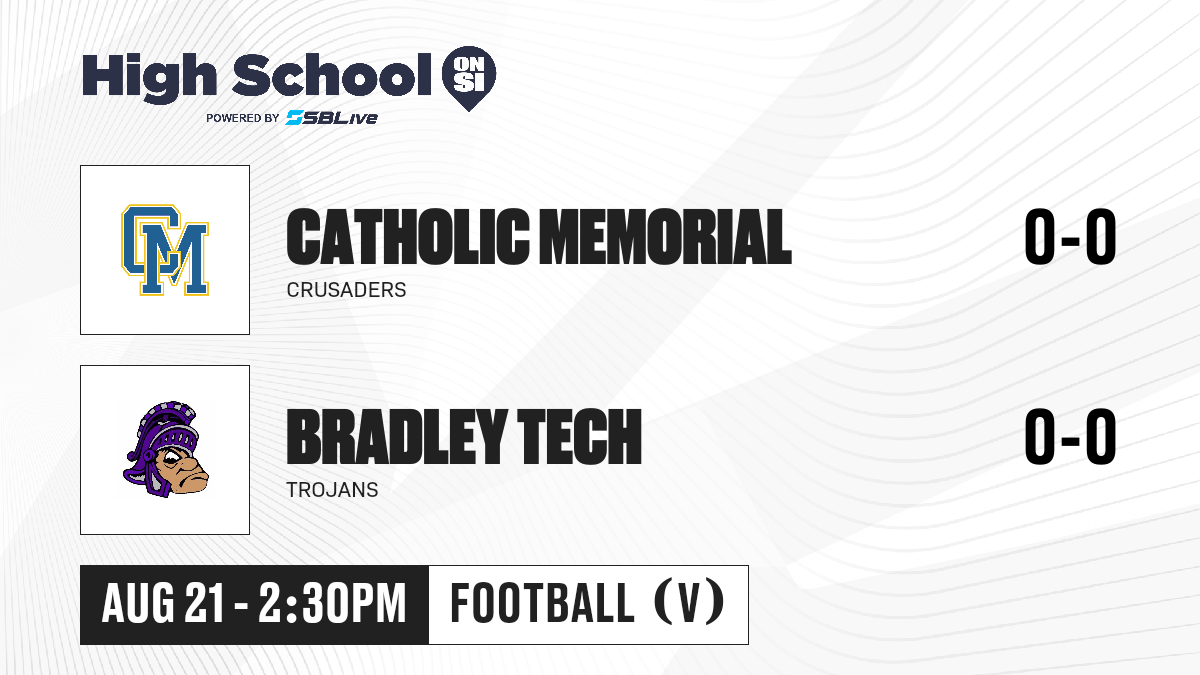 High School ON SI
POWERED BY SBLive

CM

CATHOLIC MEMORIAL
CRUSADERS
0-0

BRADLEY TECH
TROJANS
0-0

AUG 21 - 2:30PM
FOOTBALL (V)